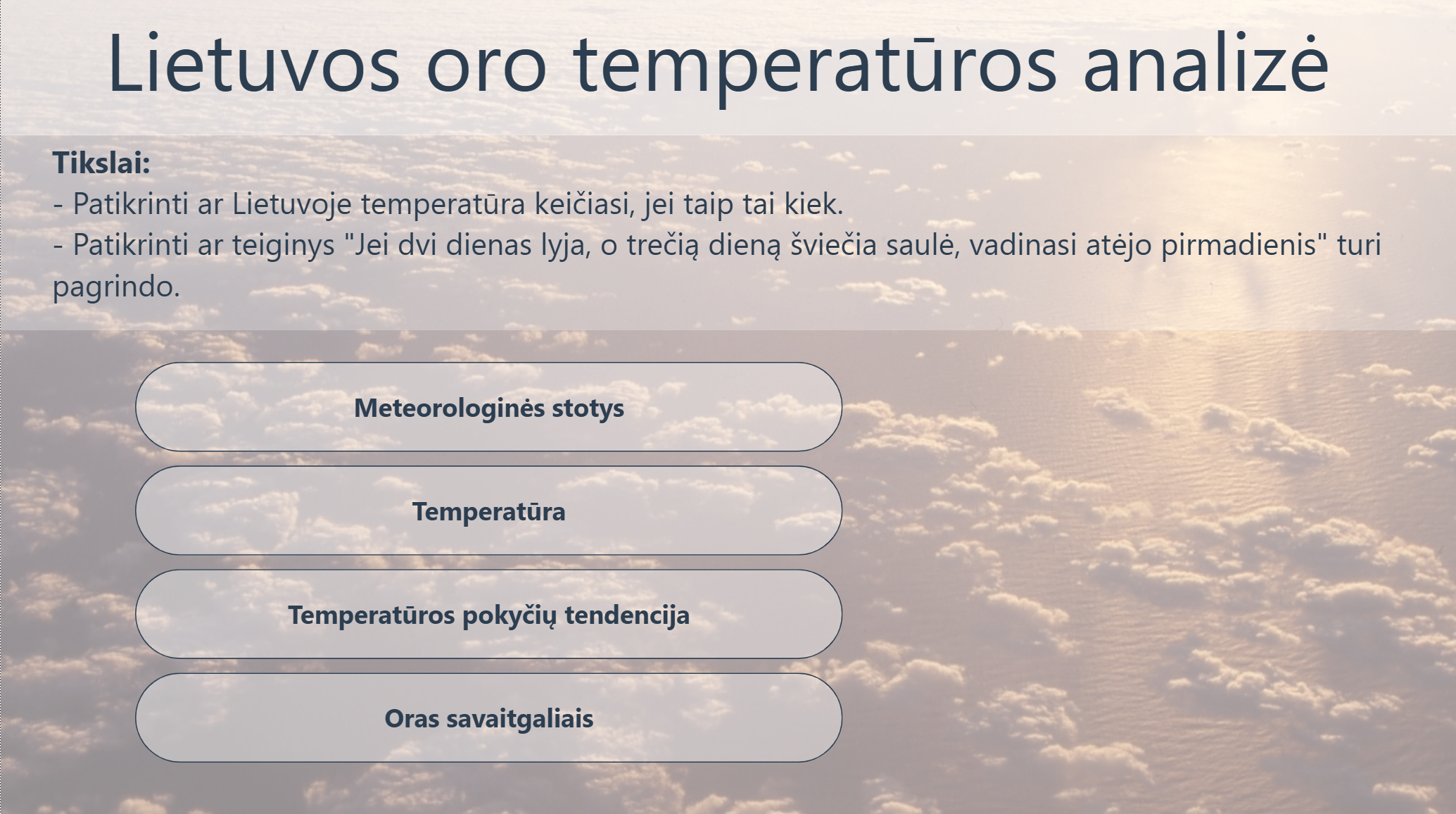 Lietuvos oro temperatūros analizė

Tikslai:
- Patikrinti ar Lietuvoje temperatūra keičiasi, jei taip tai kiek.
- Patikrinti ar teiginys "Jei dvi dienas lyja, o trečią dieną šviečia saulė, vadinasi atėjo pirmadienis" turi pagrindo.

Meteorologinės stotys

Temperatūra

Temperatūros pokyčių tendencija

Oras savaitgaliais